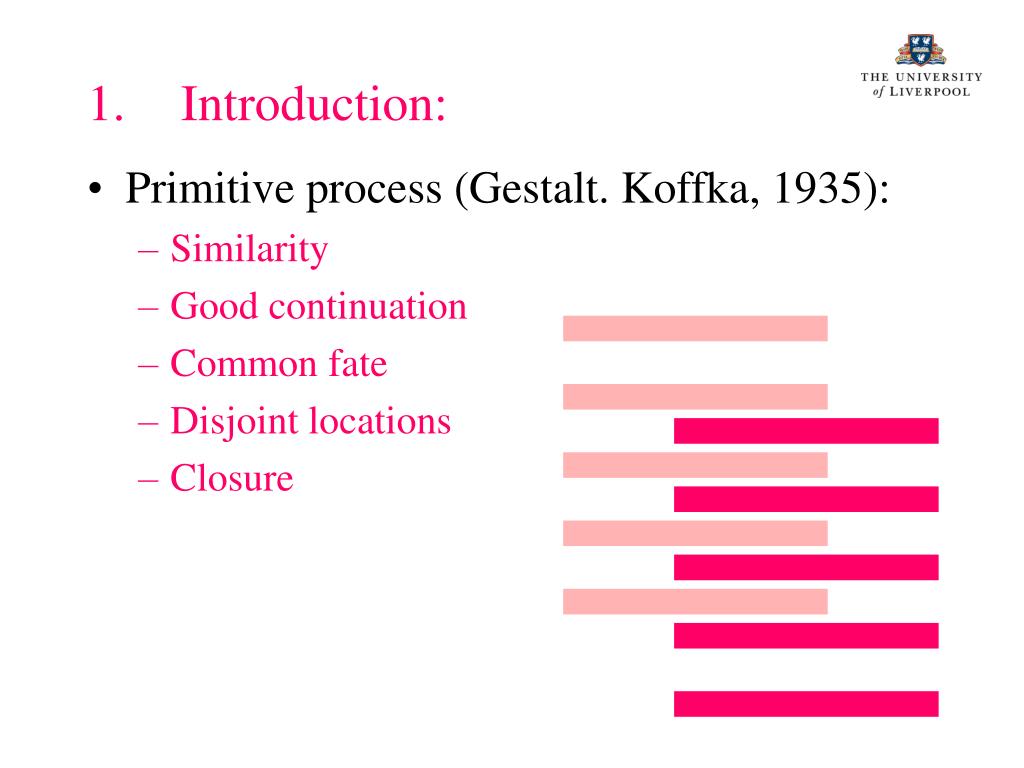 THE UNIVERSITY of LIVERPOOL

1. Introduction:

• Primitive process (Gestalt. Koffka, 1935):
– Similarity
– Good continuation
– Common fate
– Disjoint locations
– Closure